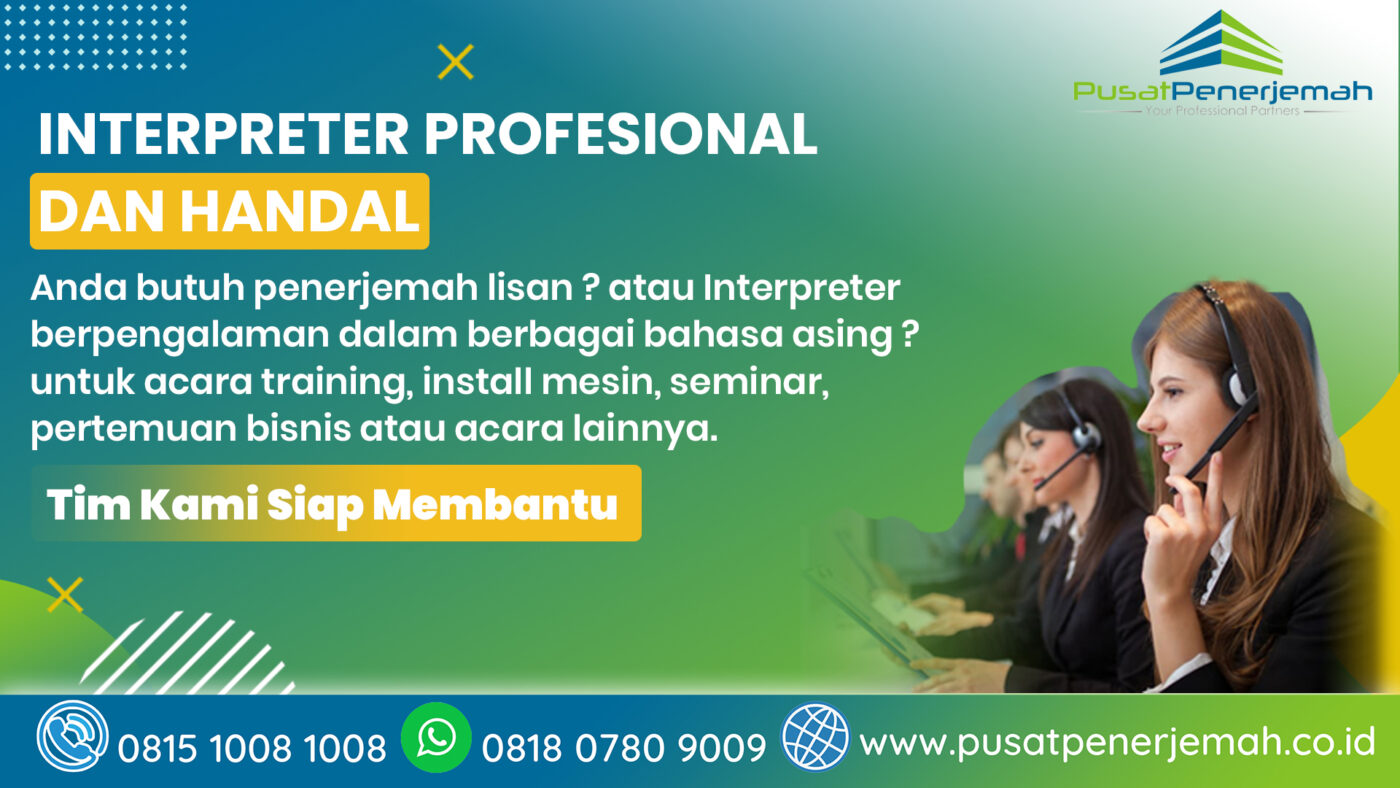 PusatPenerjemah
Your Professional Partners

INTERPRETER PROFESIONAL
DAN HANDAL

Anda butuh penerjemah lisan ? atau Interpreter berpengalaman dalam berbagai bahasa asing ? untuk acara training, install mesin, seminar, pertemuan bisnis atau acara lainnya.

Tim Kami Siap Membantu

0815 1008 1008 0818 0780 9009 www.pusatpenerjemah.co.id